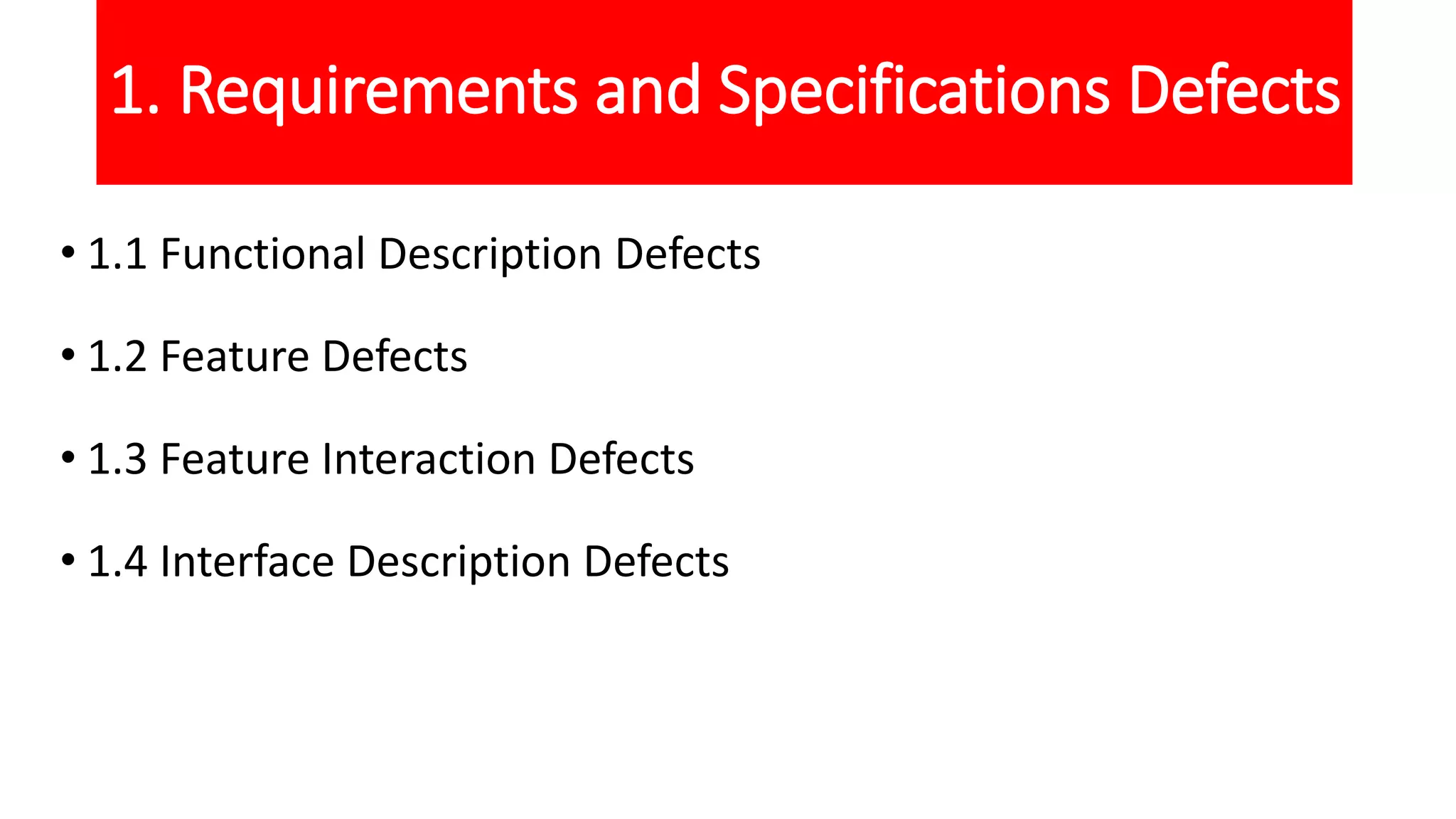 1. Requirements and Specifications Defects

• 1.1 Functional Description Defects

• 1.2 Feature Defects

• 1.3 Feature Interaction Defects

• 1.4 Interface Description Defects